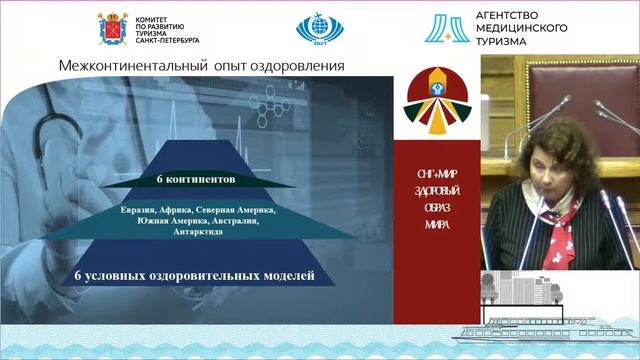 КОМИТЕТ ПО РАЗВИТИЮ ТУРИЗМА САНКТ-ПЕТЕРБУРГА

2021

АГЕНТСТВО МЕДИЦИНСКОГО ТУРИЗМА

Межконтинентальный опыт оздоровления

6 континентов

Евразия, Африка, Северная Америка, Южная Америка, Австралия, Антарктида

6 условных оздоровительных моделей

СНГ+МИР ЗДОРОВЫЙ ОБРАЗ МИРА